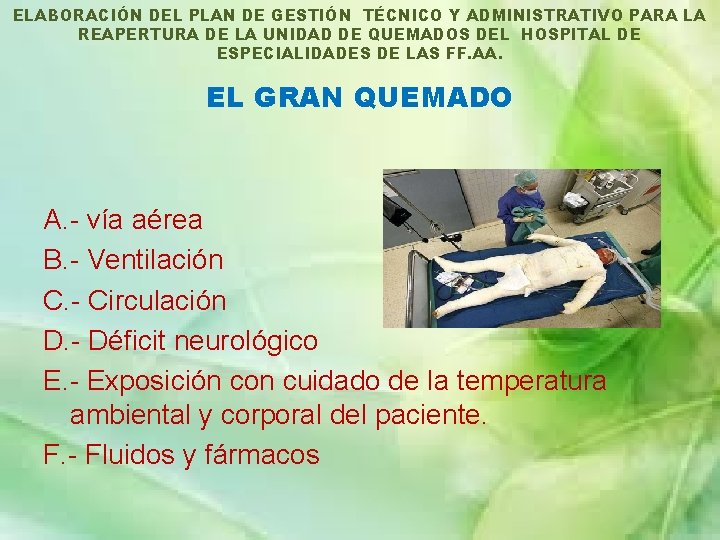 ELABORACIÓN DEL PLAN DE GESTIÓN TÉCNICO Y ADMINISTRATIVO PARA LA REAPERTURA DE LA UNIDAD DE QUEMADOS DEL HOSPITAL DE ESPECIALIDADES DE LAS FF.AA.

EL GRAN QUEMADO

A.- vía aérea
B.- Ventilación
C.- Circulación
D.- Déficit neurológico
E.- Exposición con cuidado de la temperatura ambiental y corporal del paciente.
F.- Fluidos y fármacos